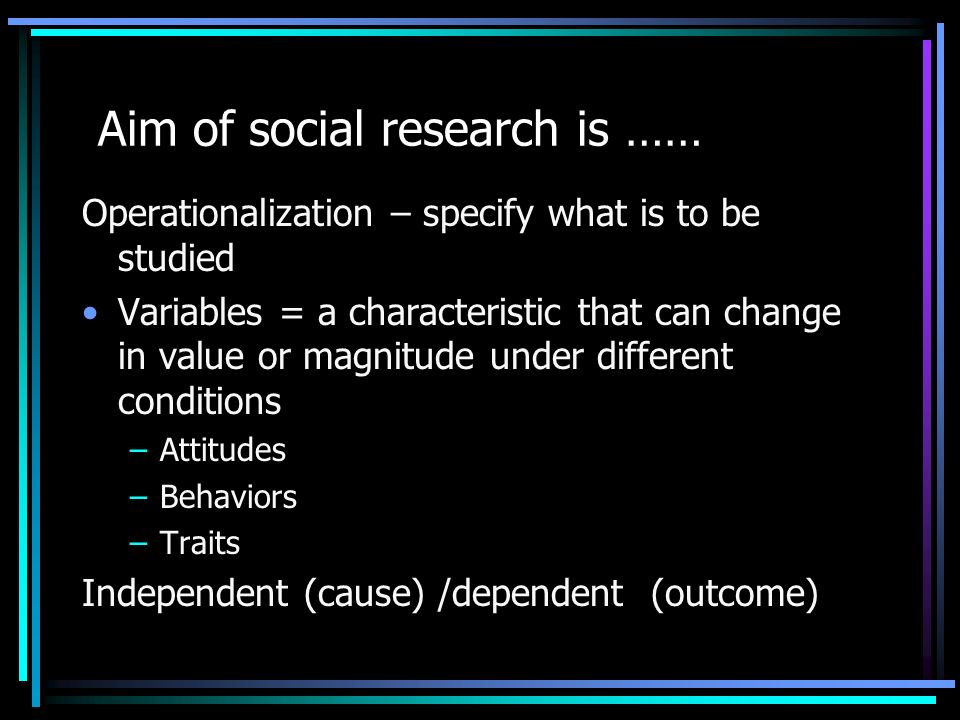 Aim of social research is ……

Operationalization – specify what is to be studied

• Variables = a characteristic that can change in value or magnitude under different conditions
– Attitudes
– Behaviors
– Traits

Independent (cause) /dependent (outcome)